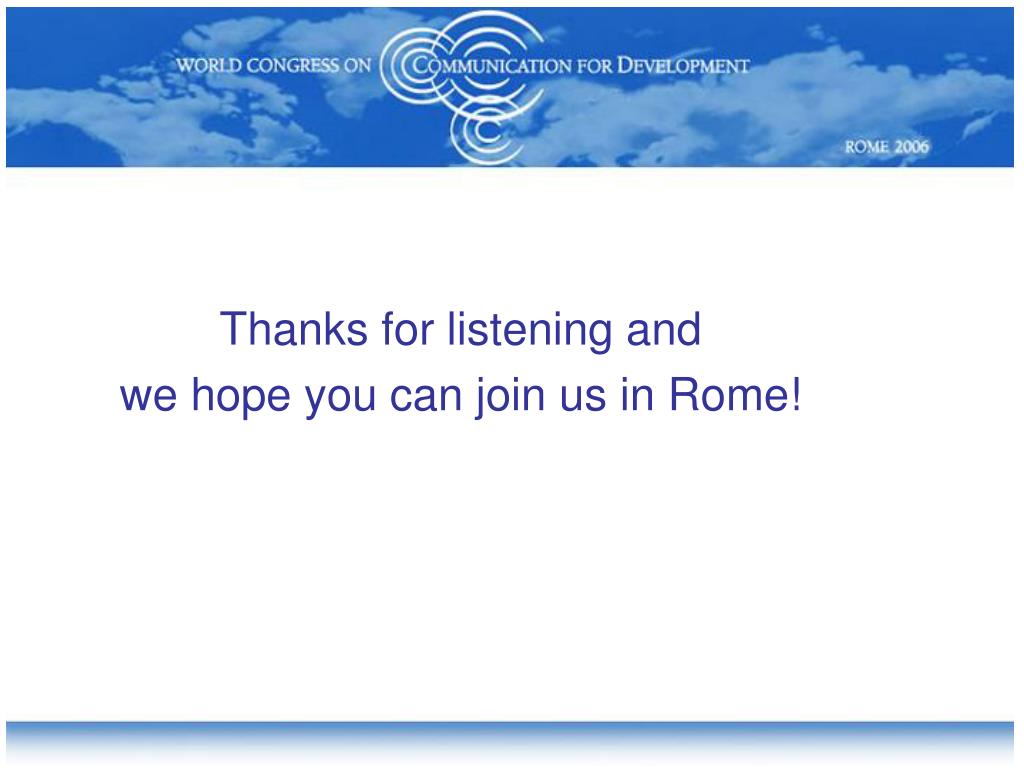 WORLD CONGRESS ON COMMUNICATION FOR DEVELOPMENT

ROME 2006

Thanks for listening and
we hope you can join us in Rome!